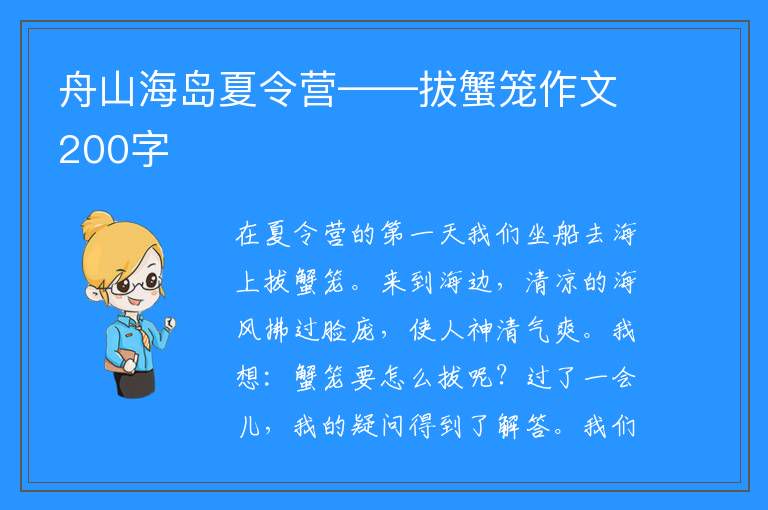 舟山海岛夏令营——拔蟹笼作文200字

在夏令营的第一天我们坐船去海上拔蟹笼。来到海边，清凉的海风拂过脸庞，使人神清气爽。我想：蟹笼要怎么拔呢？过了一会儿，我的疑问得到了解答。我们